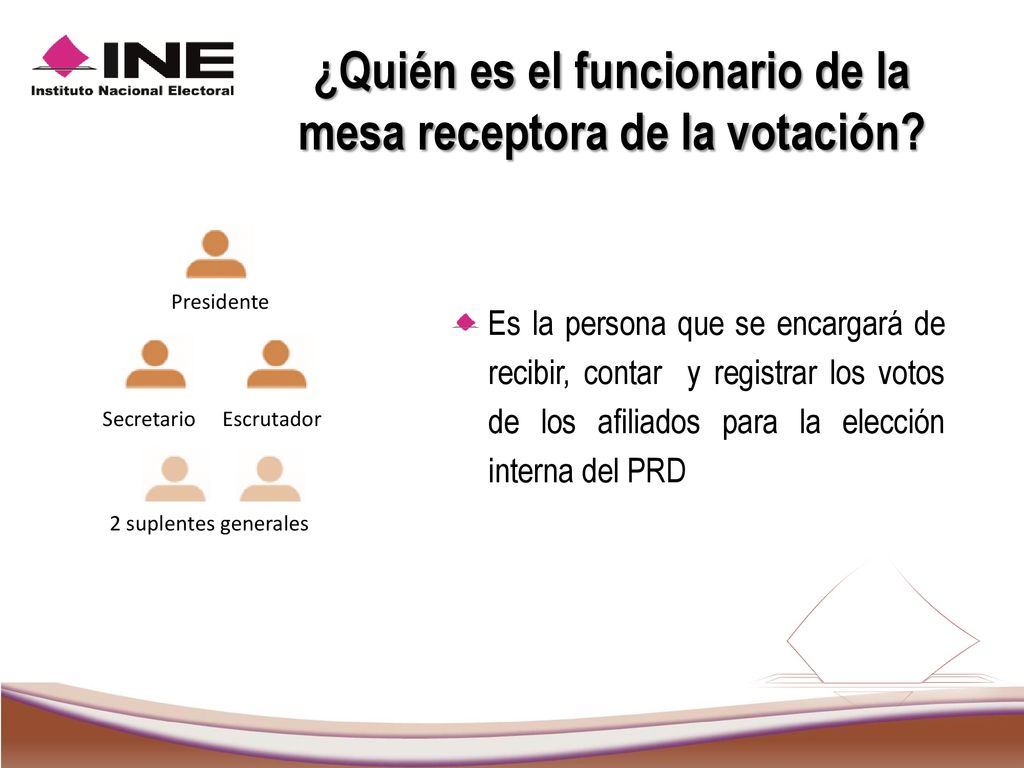 INE
Instituto Nacional Electoral

¿Quién es el funcionario de la mesa receptora de la votación?

Presidente

Secretario Escrutador

2 suplentes generales

Es la persona que se encargará de recibir, contar y registrar los votos de los afiliados para la elección interna del PRD